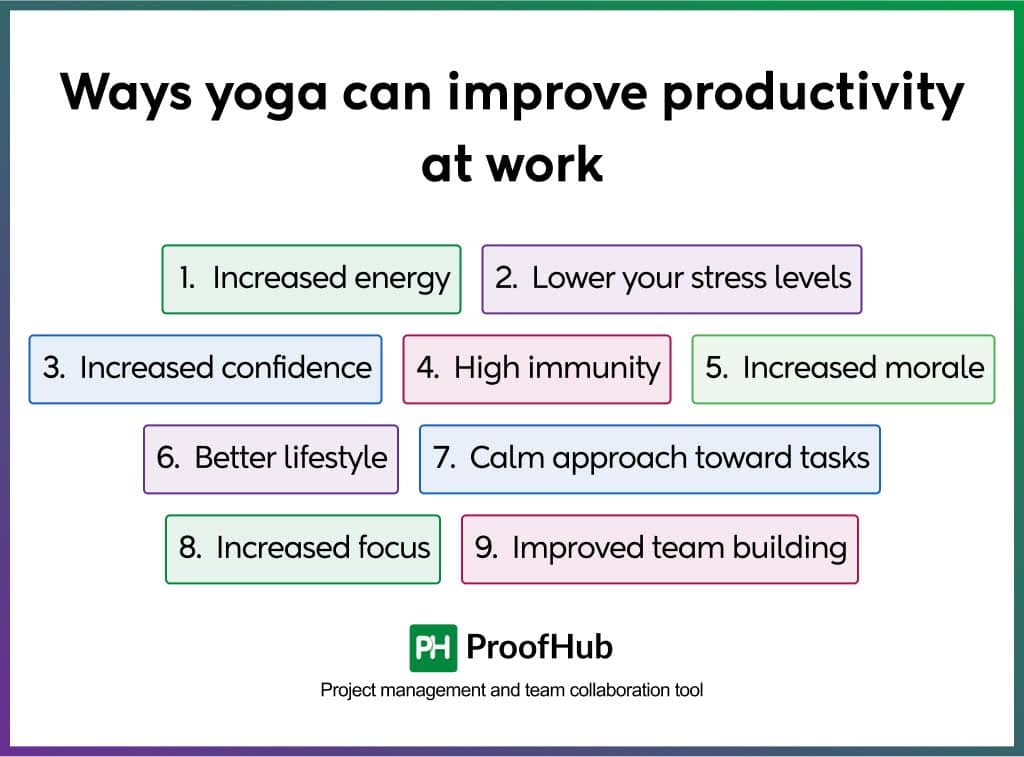 Ways yoga can improve productivity at work

1. Increased energy

2. Lower your stress levels

3. Increased confidence

4. High immunity

5. Increased morale

6. Better lifestyle

7. Calm approach toward tasks

8. Increased focus

9. Improved team building

PH ProofHub

Project management and team collaboration tool